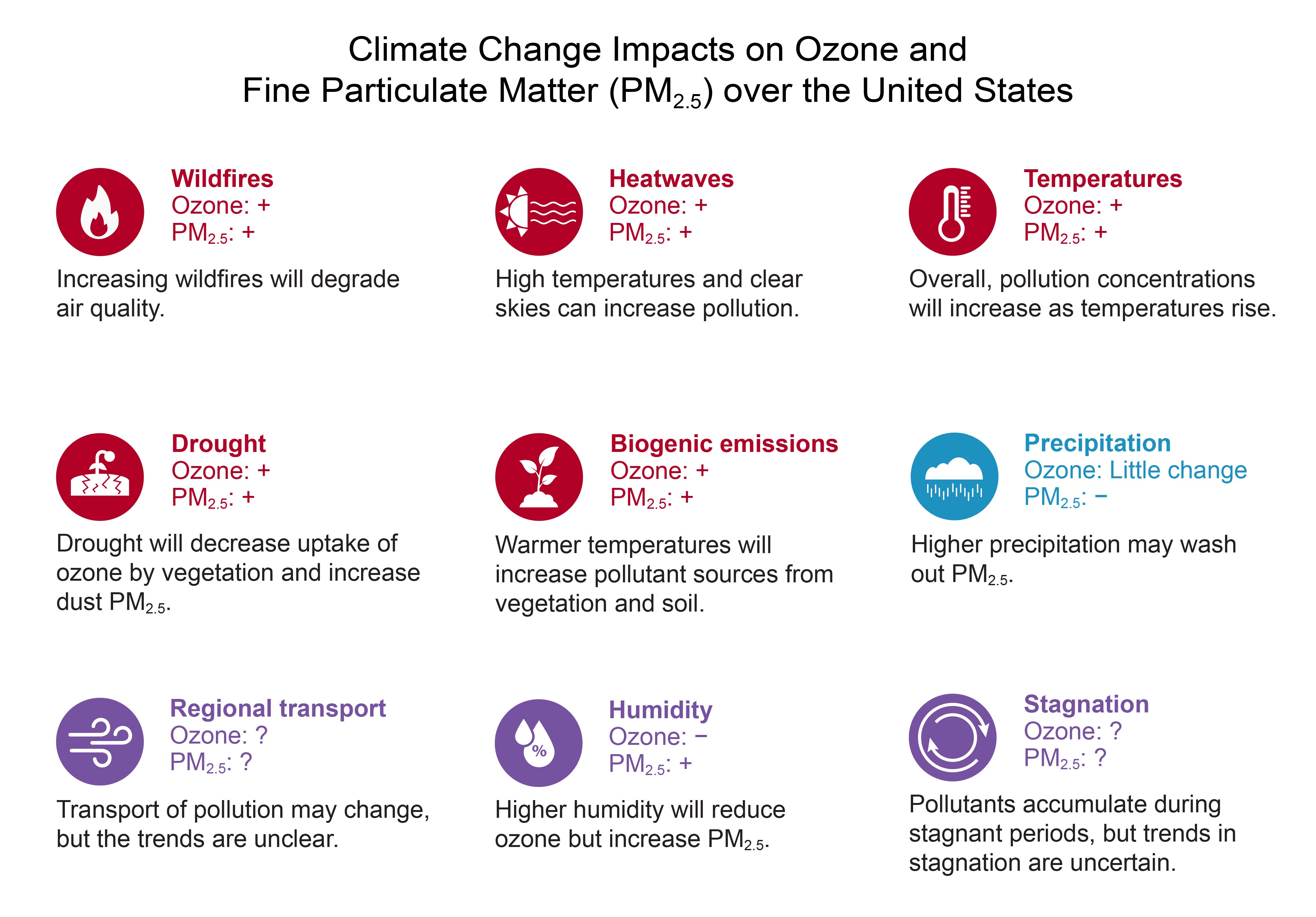 Climate Change Impacts on Ozone and Fine Particulate Matter ($PM_{2.5}$) over the United States

Wildfires
Ozone: +
$PM_{2.5}$: +

Increasing wildfires will degrade air quality.

Heatwaves
Ozone: +
$PM_{2.5}$: +

High temperatures and clear skies can increase pollution.

Temperatures
Ozone: +
$PM_{2.5}$: +

Overall, pollution concentrations will increase as temperatures rise.

Drought
Ozone: +
$PM_{2.5}$: +

Drought will decrease uptake of ozone by vegetation and increase dust $PM_{2.5}$.

Biogenic emissions
Ozone: +
$PM_{2.5}$: +

Warmer temperatures will increase pollutant sources from vegetation and soil.

Precipitation
Ozone: Little change
$PM_{2.5}$: −

Higher precipitation may wash out $PM_{2.5}$.

Regional transport
Ozone: ?
$PM_{2.5}$: ?

Transport of pollution may change, but the trends are unclear.

Humidity
Ozone: −
$PM_{2.5}$: +

%

Higher humidity will reduce ozone but increase $PM_{2.5}$.

Stagnation
Ozone: ?
$PM_{2.5}$: ?

Pollutants accumulate during stagnant periods, but trends in stagnation are uncertain.